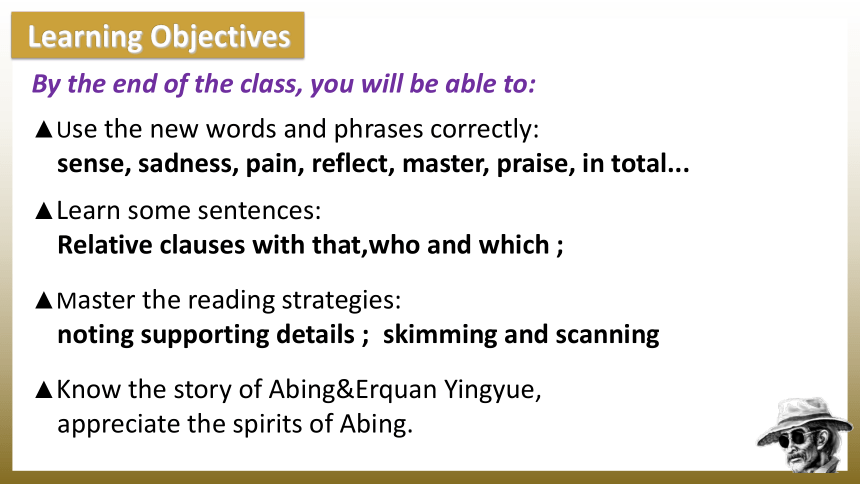 Learning Objectives

By the end of the class, you will be able to:

▲Use the new words and phrases correctly:
sense, sadness, pain, reflect, master, praise, in total...

▲Learn some sentences:
Relative clauses with that,who and which ;

▲Master the reading strategies:
noting supporting details ; skimming and scanning

▲Know the story of Abing&Erquan Yingyue,
appreciate the spirits of Abing.